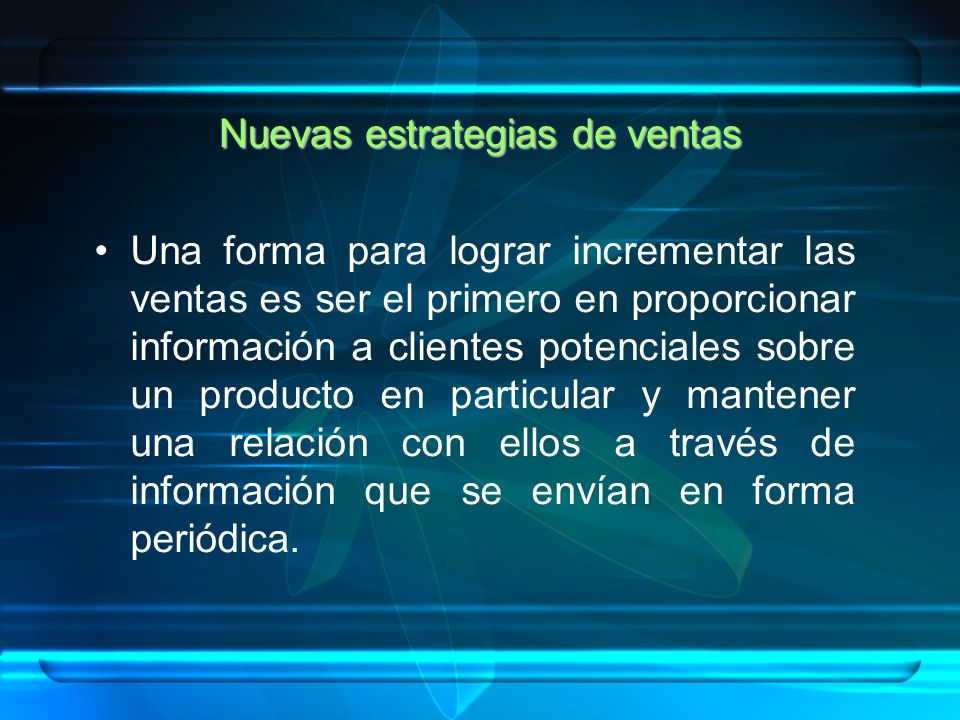 Nuevas estrategias de ventas

• Una forma para lograr incrementar las ventas es ser el primero en proporcionar información a clientes potenciales sobre un producto en particular y mantener una relación con ellos a través de información que se envían en forma periódica.